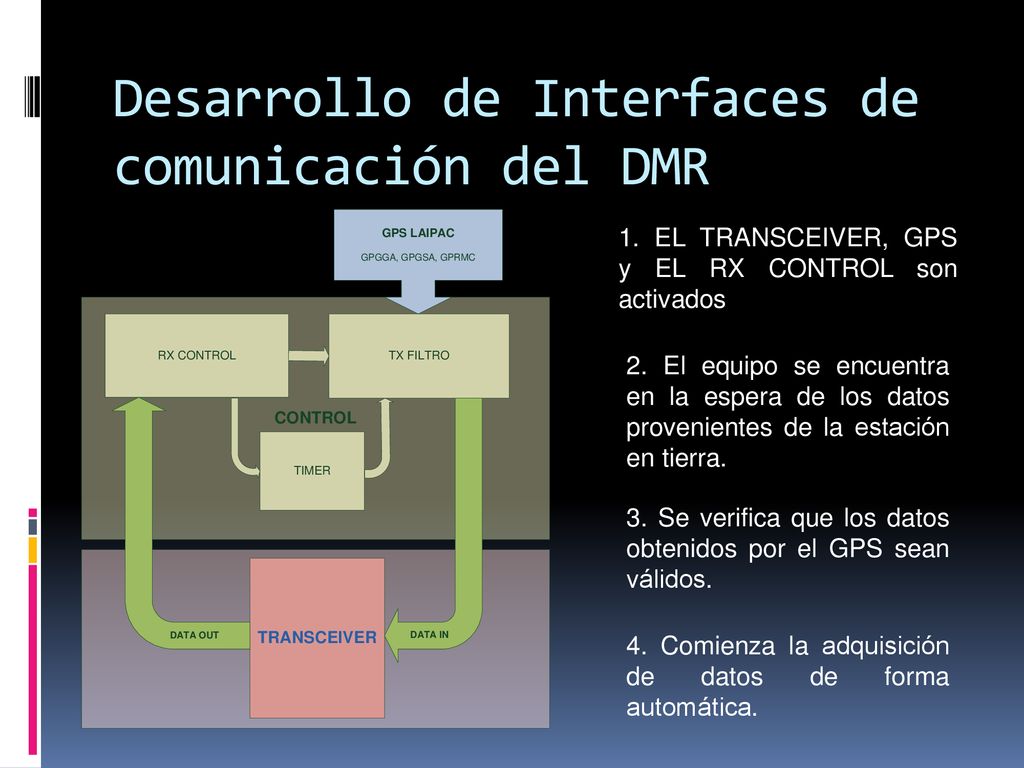 Desarrollo de Interfaces de comunicación del DMR

GPS LAIPAC
GPGGA, GPGSA, GPRMC

RX CONTROL

TX FILTRO

CONTROL

TIMER

DATA OUT

TRANSCEIVER

DATA IN

1. EL TRANSCEIVER, GPS y EL RX CONTROL son activados

2. El equipo se encuentra en la espera de los datos provenientes de la estación en tierra.

3. Se verifica que los datos obtenidos por el GPS sean válidos.

4. Comienza la adquisición de datos de forma automática.